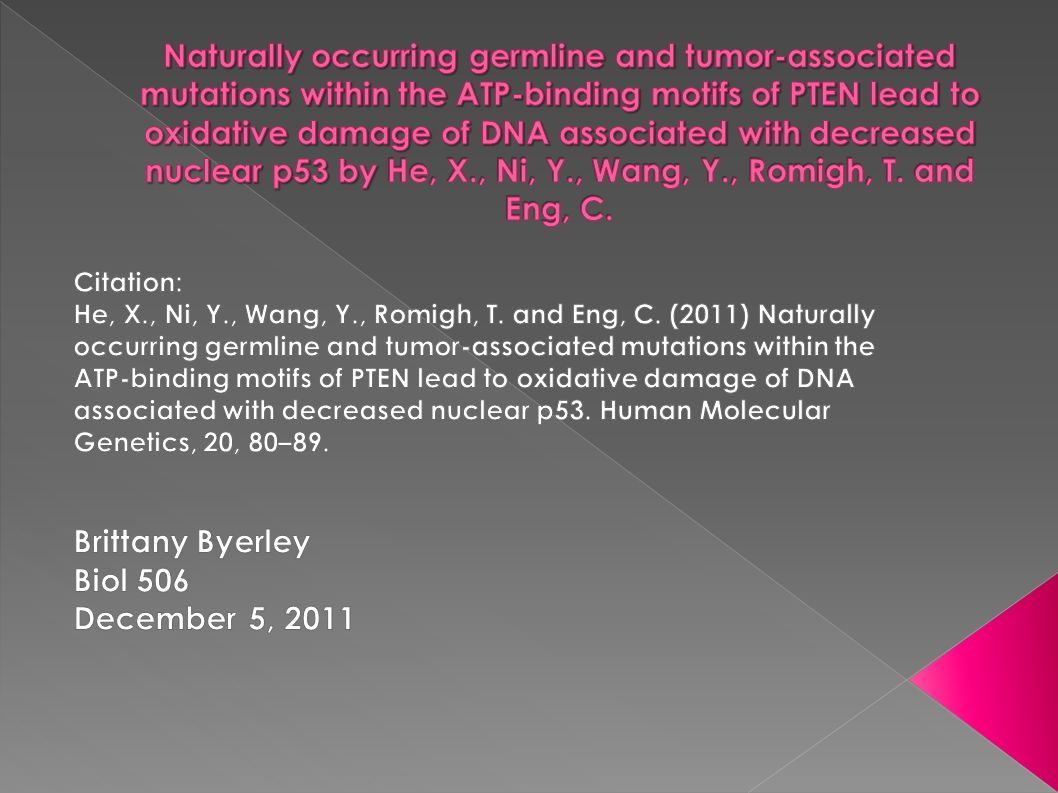 Naturally occurring germline and tumor-associated mutations within the ATP-binding motifs of PTEN lead to oxidative damage of DNA associated with decreased nuclear p53 by He, X., Ni, Y., Wang, Y., Romigh, T. and Eng, C.

Citation:
He, X., Ni, Y., Wang, Y., Romigh, T. and Eng, C. (2011) Naturally occurring germline and tumor-associated mutations within the ATP-binding motifs of PTEN lead to oxidative damage of DNA associated with decreased nuclear p53. Human Molecular Genetics, 20, 80–89.

Brittany Byerley
Biol 506
December 5, 2011